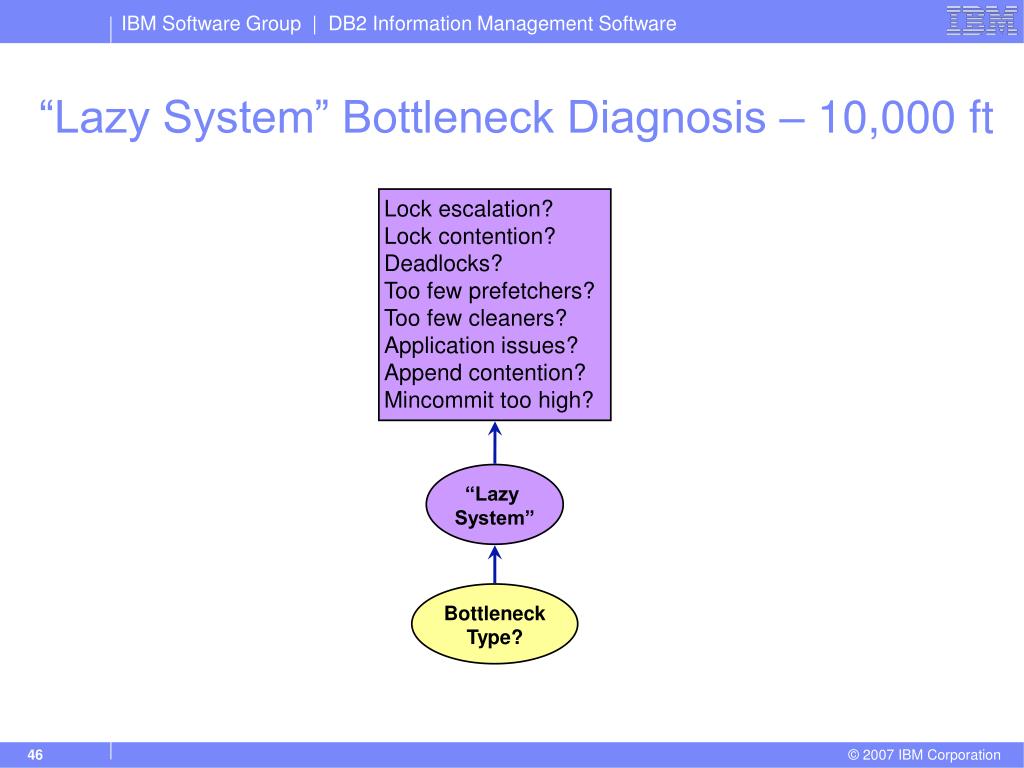 IBM Software Group | DB2 Information Management Software

IBM

“Lazy System” Bottleneck Diagnosis – 10,000 ft

Lock escalation?
Lock contention?
Deadlocks?
Too few prefetchers?
Too few cleaners?
Application issues?
Append contention?
Mincommit too high?

“Lazy System”

Bottleneck Type?

46

© 2007 IBM Corporation